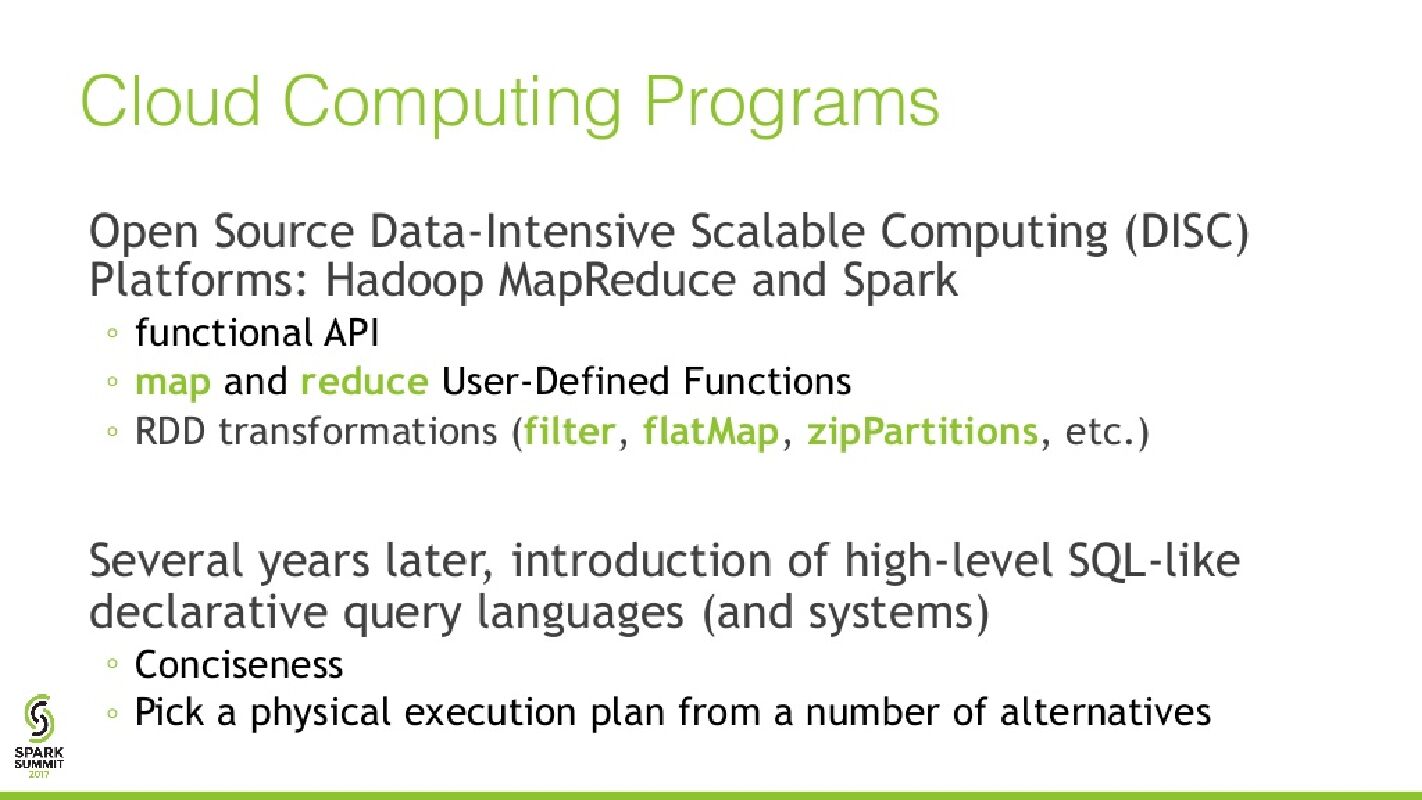 Cloud Computing Programs

Open Source Data-Intensive Scalable Computing (DISC) Platforms: Hadoop MapReduce and Spark

◦ functional API
◦ map and reduce User-Defined Functions
◦ RDD transformations (filter, flatMap, zipPartitions, etc.)

Several years later, introduction of high-level SQL-like declarative query languages (and systems)

◦ Conciseness
◦ Pick a physical execution plan from a number of alternatives

SPARK SUMMIT 2017